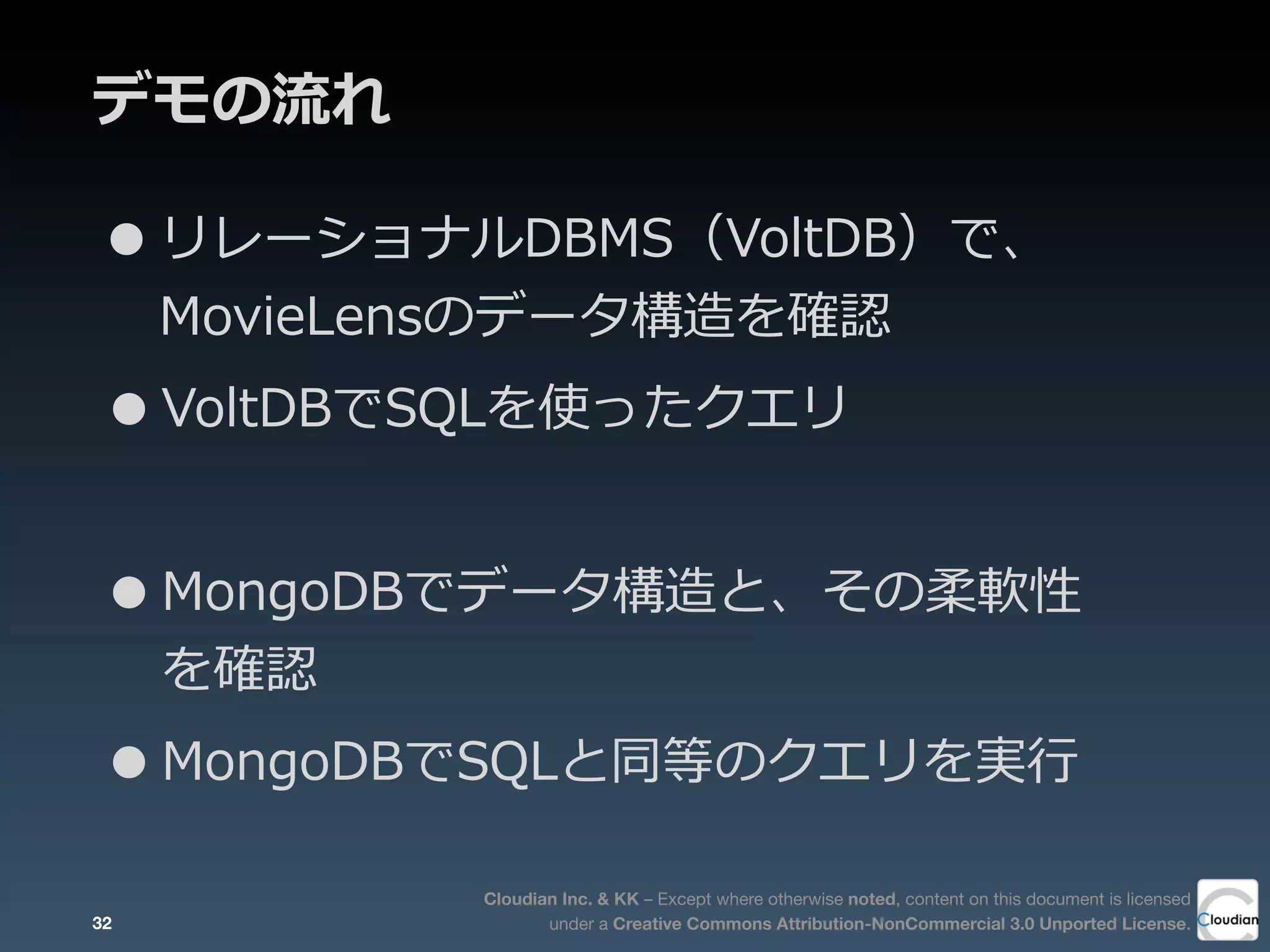 デモの流れ

● リレーショナルDBMS（VoltDB）で、MovieLensのデータ構造を確認

● VoltDBでSQLを使ったクエリ

● MongoDBでデータ構造と、その柔軟性を確認

● MongoDBでSQLと同等のクエリを実行

32

Cloudian Inc. & KK – Except where otherwise noted, content on this document is licensed under a Creative Commons Attribution-NonCommercial 3.0 Unported License.

Cloudian